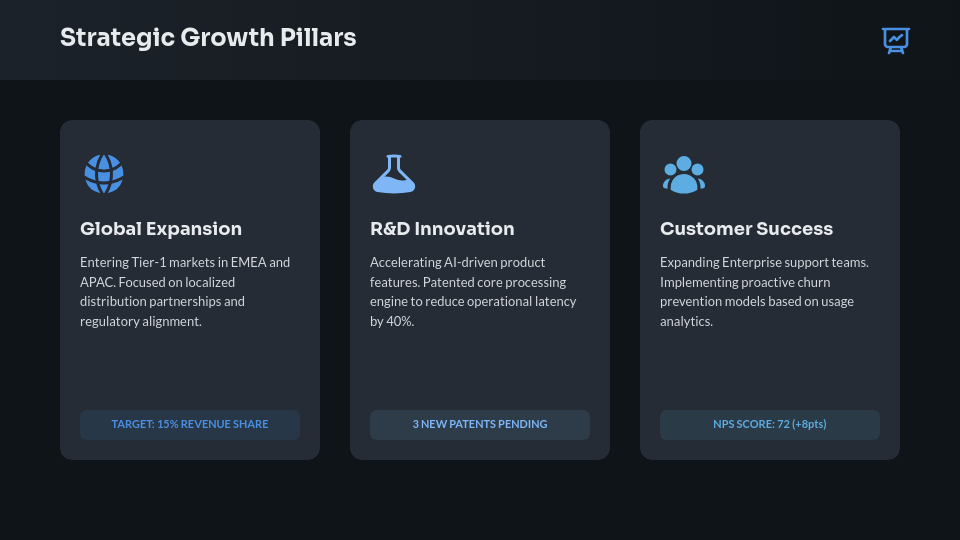 Strategic Growth Pillars

Global Expansion

Entering Tier-1 markets in EMEA and APAC. Focused on localized distribution partnerships and regulatory alignment.

TARGET: 15% REVENUE SHARE

R&D Innovation

Accelerating AI-driven product features. Patented core processing engine to reduce operational latency by 40%.

3 NEW PATENTS PENDING

Customer Success

Expanding Enterprise support teams. Implementing proactive churn prevention models based on usage analytics.

NPS SCORE: 72 (+8pts)